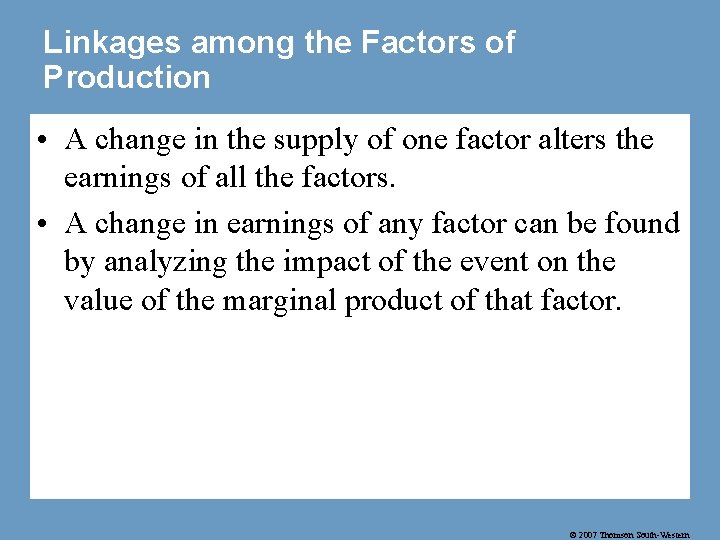 Linkages among the Factors of Production

• A change in the supply of one factor alters the earnings of all the factors.

• A change in earnings of any factor can be found by analyzing the impact of the event on the value of the marginal product of that factor.

© 2007 Thomson South-Western